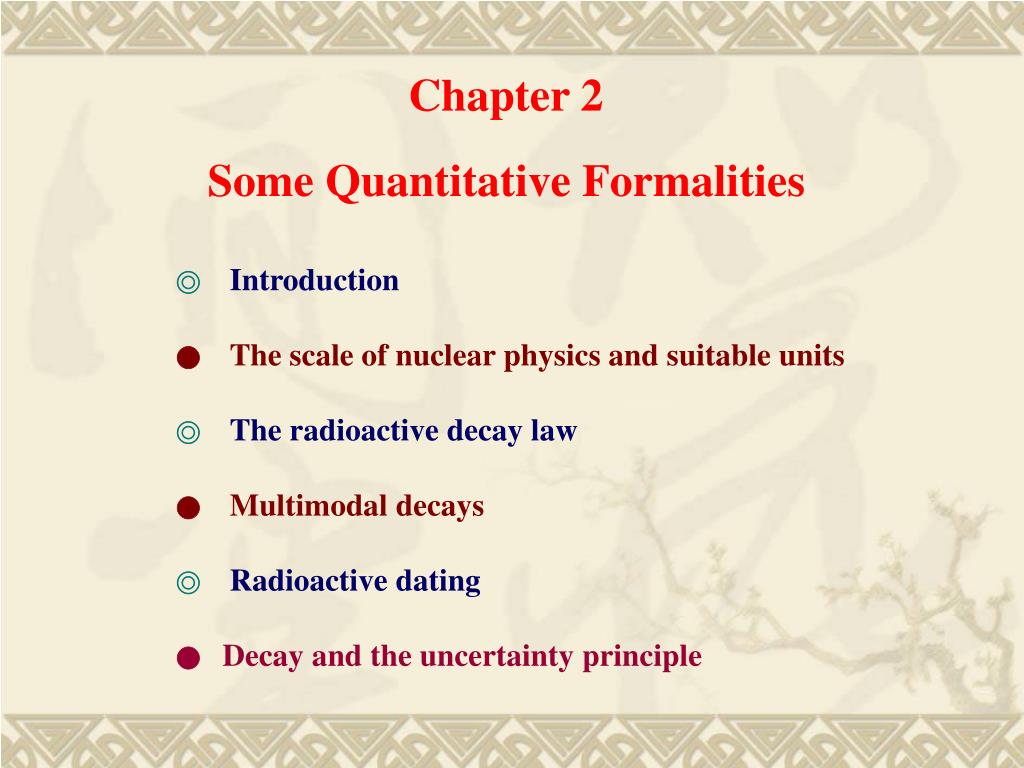 Chapter 2

Some Quantitative Formalities

◎ Introduction

● The scale of nuclear physics and suitable units

◎ The radioactive decay law

● Multimodal decays

◎ Radioactive dating

● Decay and the uncertainty principle